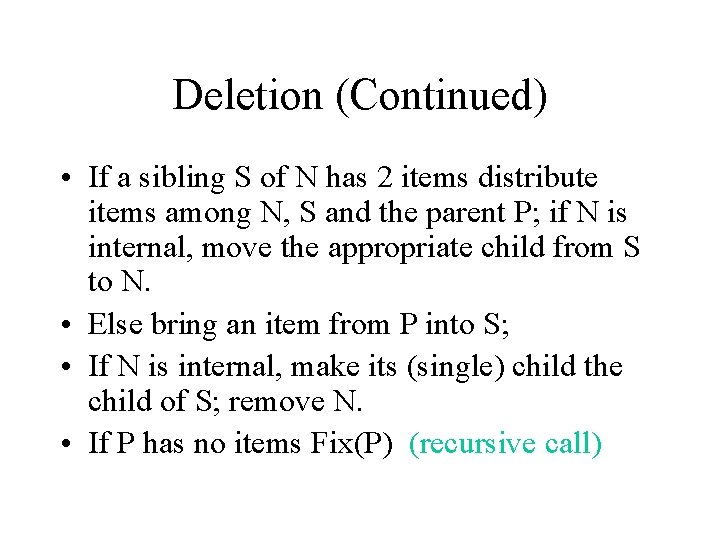 Deletion (Continued)

• If a sibling S of N has 2 items distribute items among N, S and the parent P; if N is internal, move the appropriate child from S to N.

• Else bring an item from P into S;

• If N is internal, make its (single) child the child of S; remove N.

• If P has no items Fix(P) (recursive call)